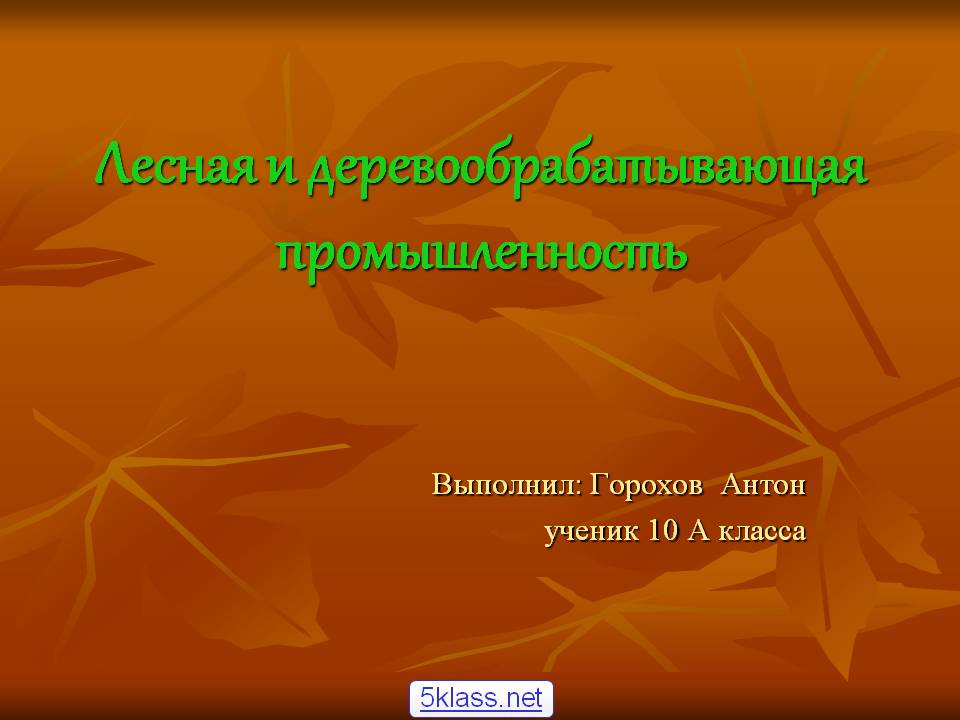 Лесная и деревообрабатывающая промышленность

Выполнил: Горохов Антон
ученик 10 А класса

5klass.net